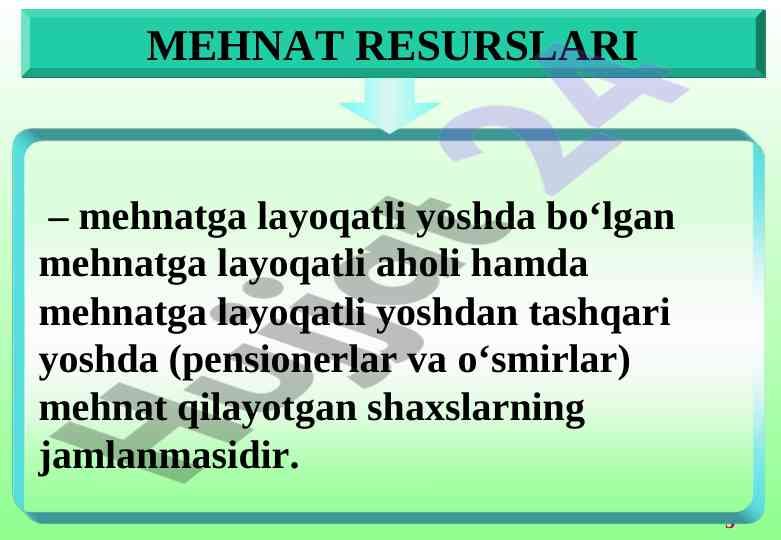 MEHNAT RESURSLARI

– mehnatga layoqatli yoshda bo‘lgan mehnatga layoqatli aholi hamda mehnatga layoqatli yoshdan tashqari yoshda (pensionerlar va o‘smirlar) mehnat qilayotgan shaxslarning jamlanmasidir.

Hujjat 24